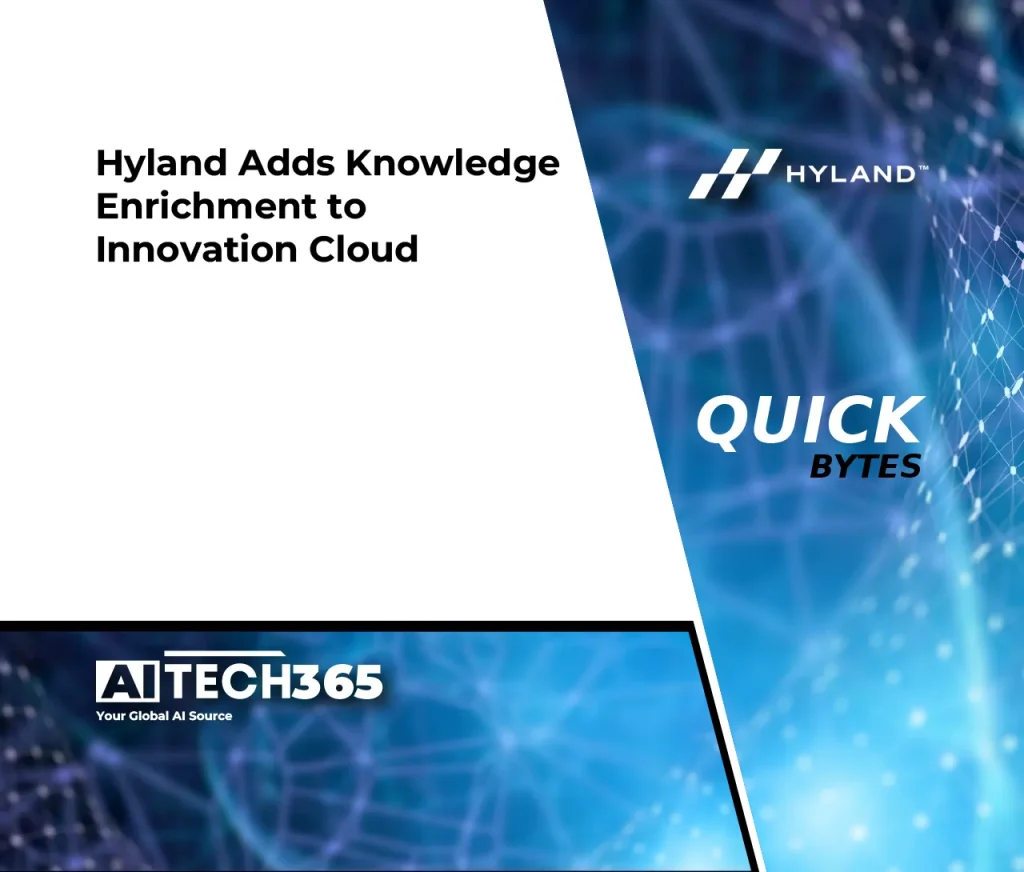 Hyland Adds Knowledge Enrichment to Innovation Cloud

HYLAND™

QUICK
BYTES

AI TECH365
Your Global AI Source